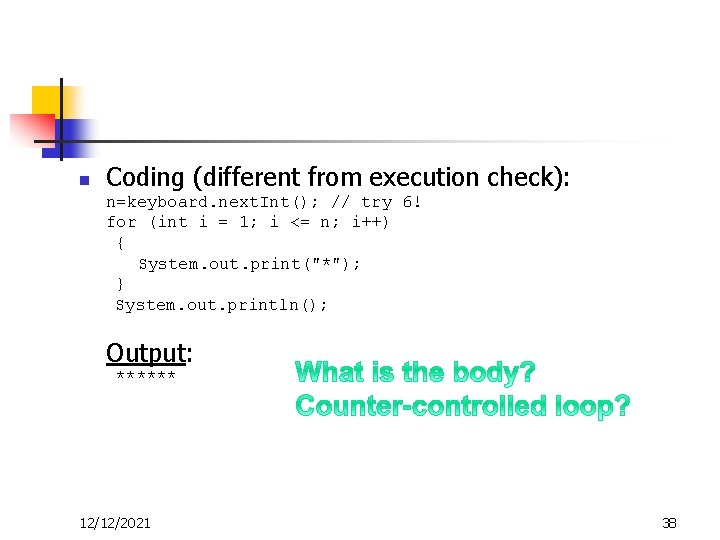 Coding (different from execution check):
n=keyboard.nextInt(); // try 6!
for (int i = 1; i <= n; i++)
{
System.out.print("*");
}
System.out.println();

Output:
******

What is the body?
Counter-controlled loop?

12/12/2021

38